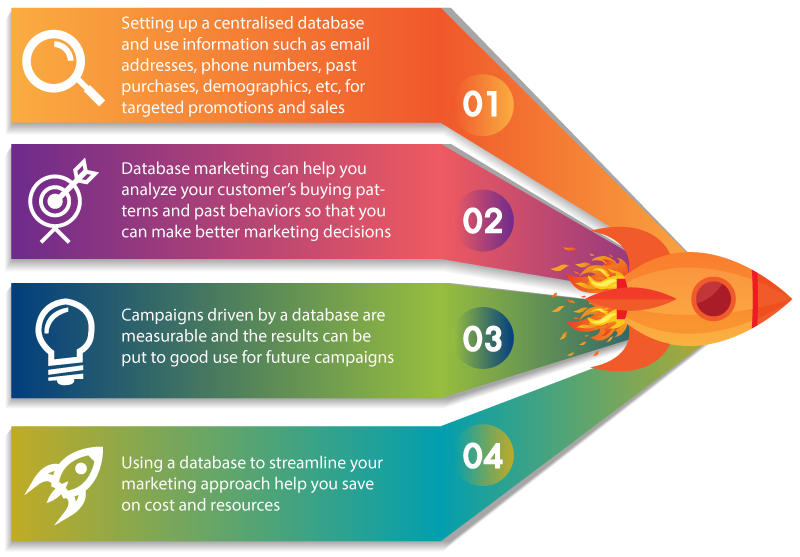 Setting up a centralised database and use information such as email addresses, phone numbers, past purchases, demographics, etc, for targeted promotions and sales

01

Database marketing can help you analyze your customer's buying patterns and past behaviors so that you can make better marketing decisions

02

Campaigns driven by a database are measurable and the results can be put to good use for future campaigns

03

Using a database to streamline your marketing approach help you save on cost and resources

04